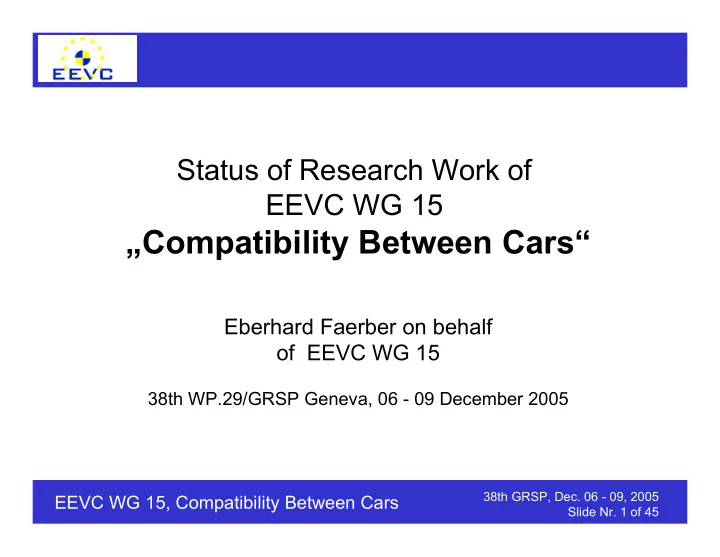 EEVC

Status of Research Work of
EEVC WG 15
„Compatibility Between Cars“

Eberhard Faerber on behalf of EEVC WG 15

38th WP.29/GRSP Geneva, 06 - 09 December 2005

EEVC WG 15, Compatibility Between Cars

38th GRSP, Dec. 06 - 09, 2005
Slide Nr. 1 of 45